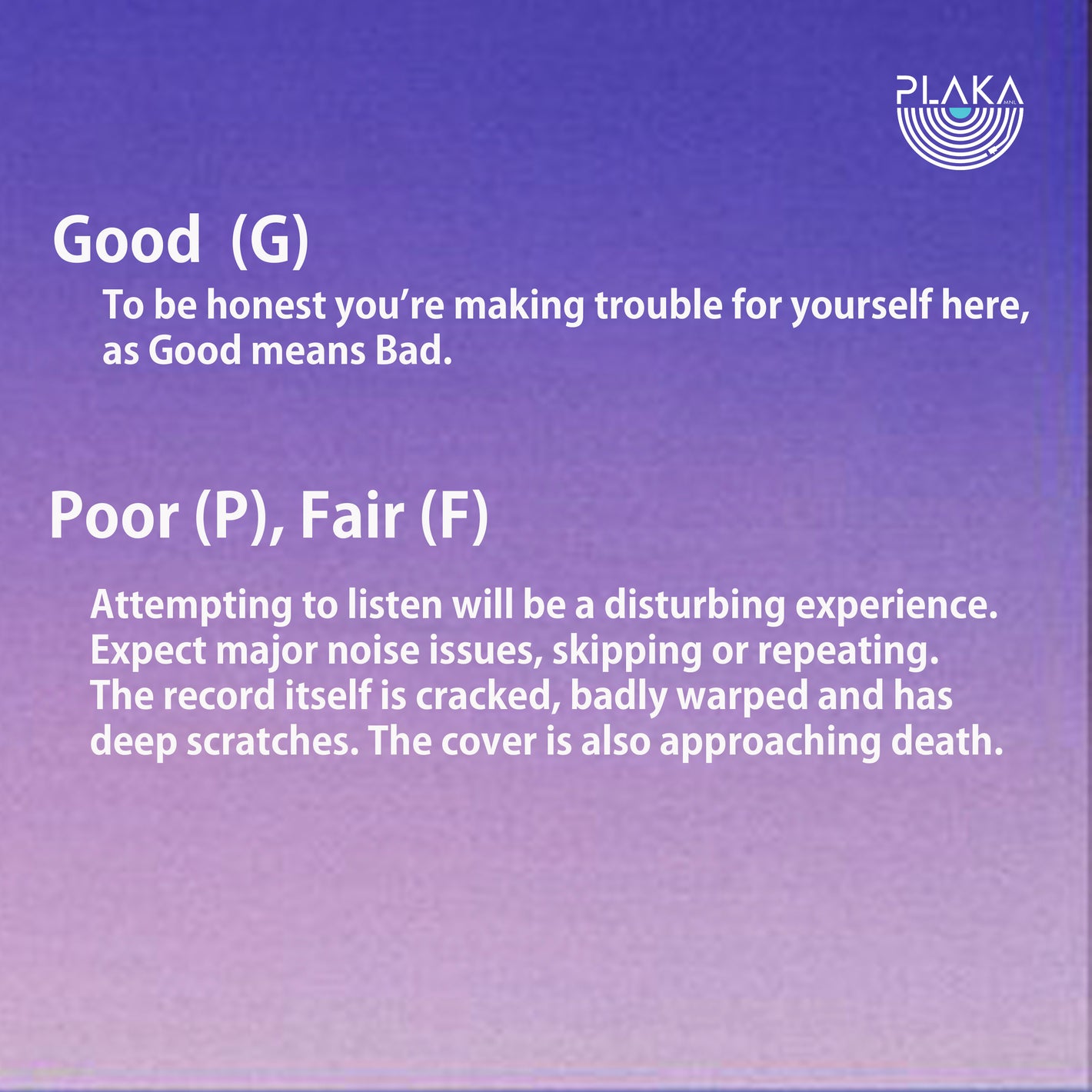 PLAKA MNL

Good (G)

To be honest you're making trouble for yourself here, as Good means Bad.

Poor (P), Fair (F)

Attempting to listen will be a disturbing experience. Expect major noise issues, skipping or repeating. The record itself is cracked, badly warped and has deep scratches. The cover is also approaching death.